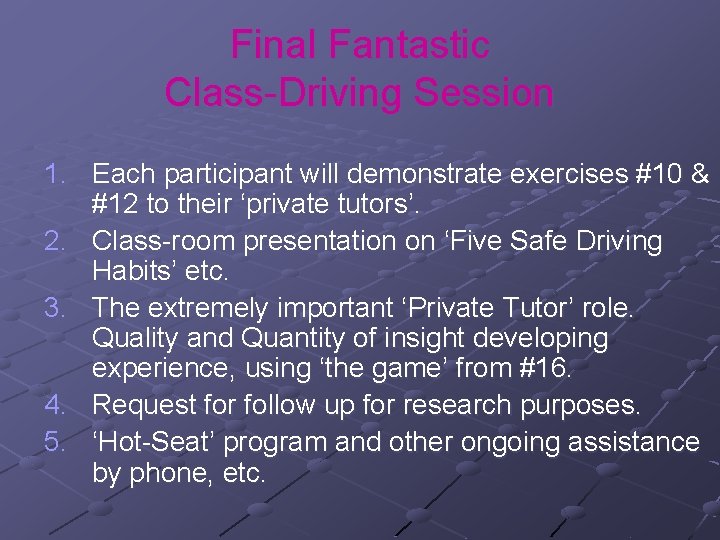 Final Fantastic
Class-Driving Session

1. Each participant will demonstrate exercises #10 & #12 to their ‘private tutors’.
2. Class-room presentation on ‘Five Safe Driving Habits’ etc.
3. The extremely important ‘Private Tutor’ role. Quality and Quantity of insight developing experience, using ‘the game’ from #16.
4. Request for follow up for research purposes.
5. ‘Hot-Seat’ program and other ongoing assistance by phone, etc.